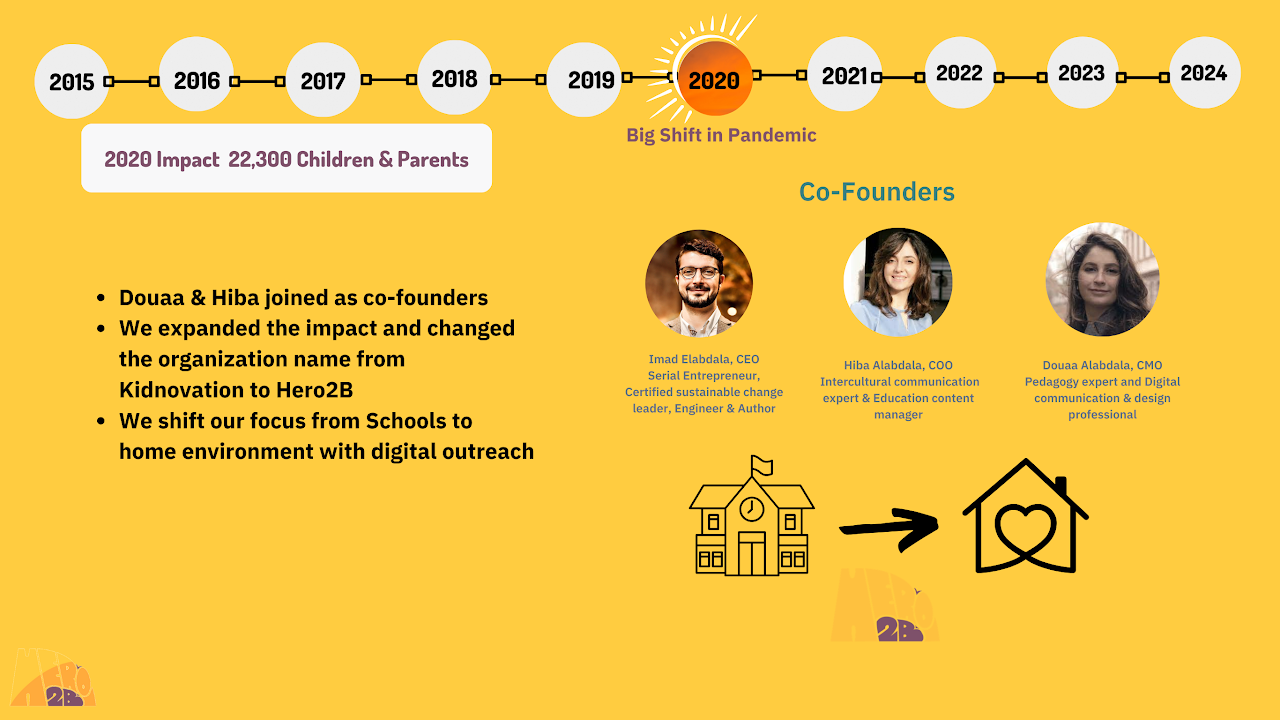 2015 2016 2017 2018 2019 2020 2021 2022 2023 2024

Big Shift in Pandemic

2020 Impact 22,300 Children & Parents

Co-Founders

- Douaa & Hiba joined as co-founders
- We expanded the impact and changed the organization name from Kidnovation to Hero2B
- We shift our focus from Schools to home environment with digital outreach

Imad Elabdala, CEO
Serial Entrepreneur, Certified sustainable change leader, Engineer & Author

Hiba Alabdala, COO
Intercultural communication expert & Education content manager

Douaa Alabdala, CMO
Pedagogy expert and Digital communication & design professional

HERO 2B

HERO 2B